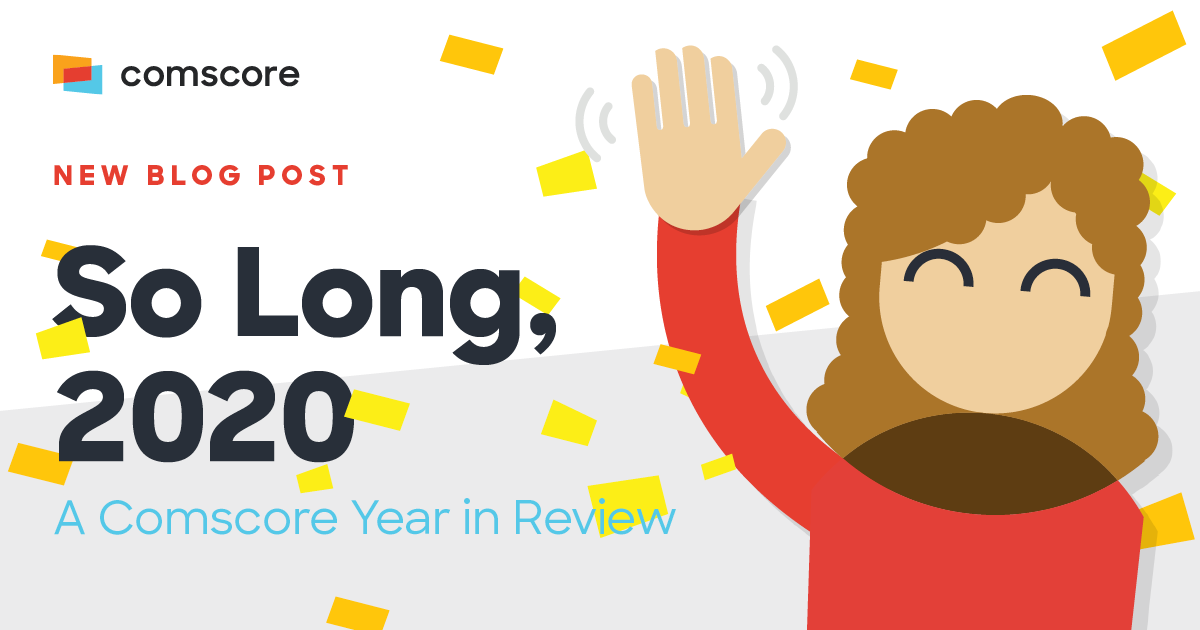 comscore

NEW BLOG POST

So Long, 2020

A Comscore Year in Review